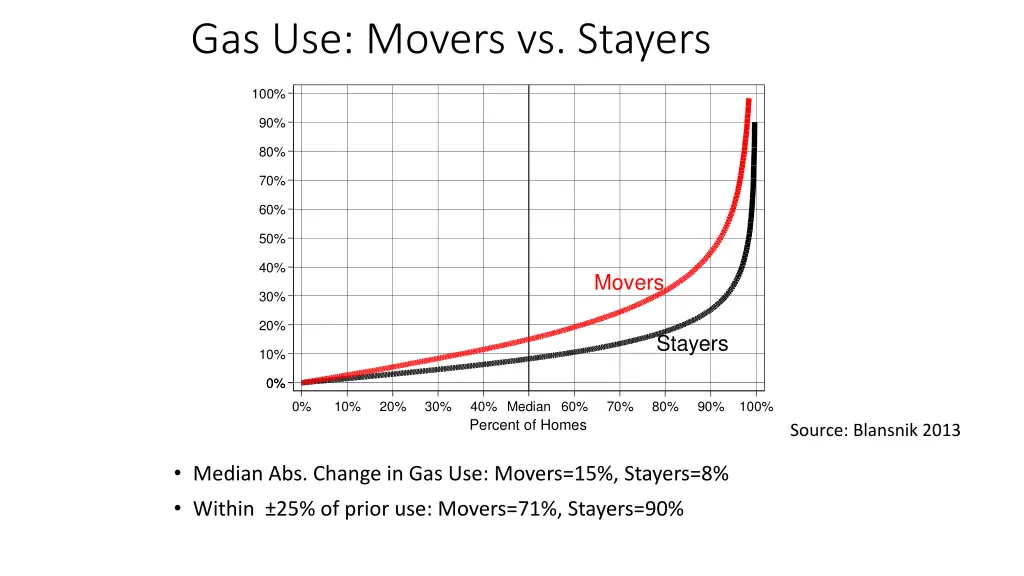 Gas Use: Movers vs. Stayers

100%
90%
80%
70%
60%
50%
40%
30%
20%
10%
0%

Movers

Stayers

0% 10% 20% 30% 40% Median 60% 70% 80% 90% 100%

Percent of Homes

Source: Blansnik 2013

• Median Abs. Change in Gas Use: Movers=15%, Stayers=8%
• Within ±25% of prior use: Movers=71%, Stayers=90%